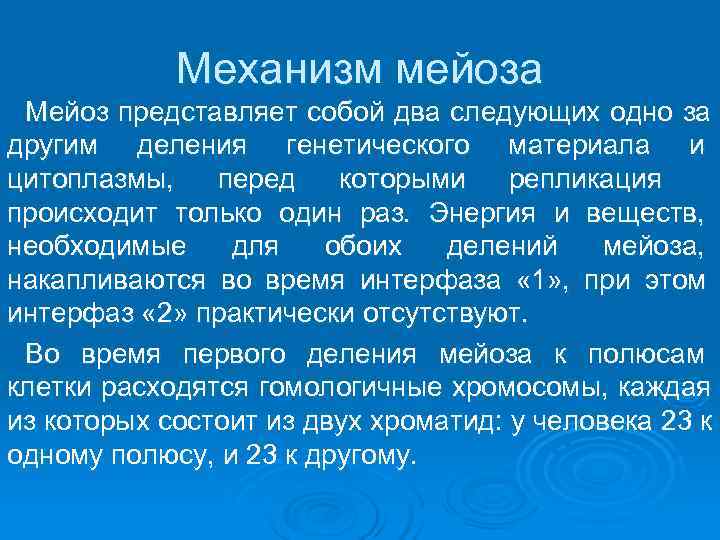 Механизм мейоза

Мейоз представляет собой два следующих одно за другим деления генетического материала и цитоплазмы, перед которыми репликация происходит только один раз. Энергия и веществ, необходимые для обоих делений мейоза, накапливаются во время интерфаза «1», при этом интерфаз «2» практически отсутствуют.

Во время первого деления мейоза к полюсам клетки расходятся гомологичные хромосомы, каждая из которых состоит из двух хроматид: у человека 23 к одному полюсу, и 23 к другому.